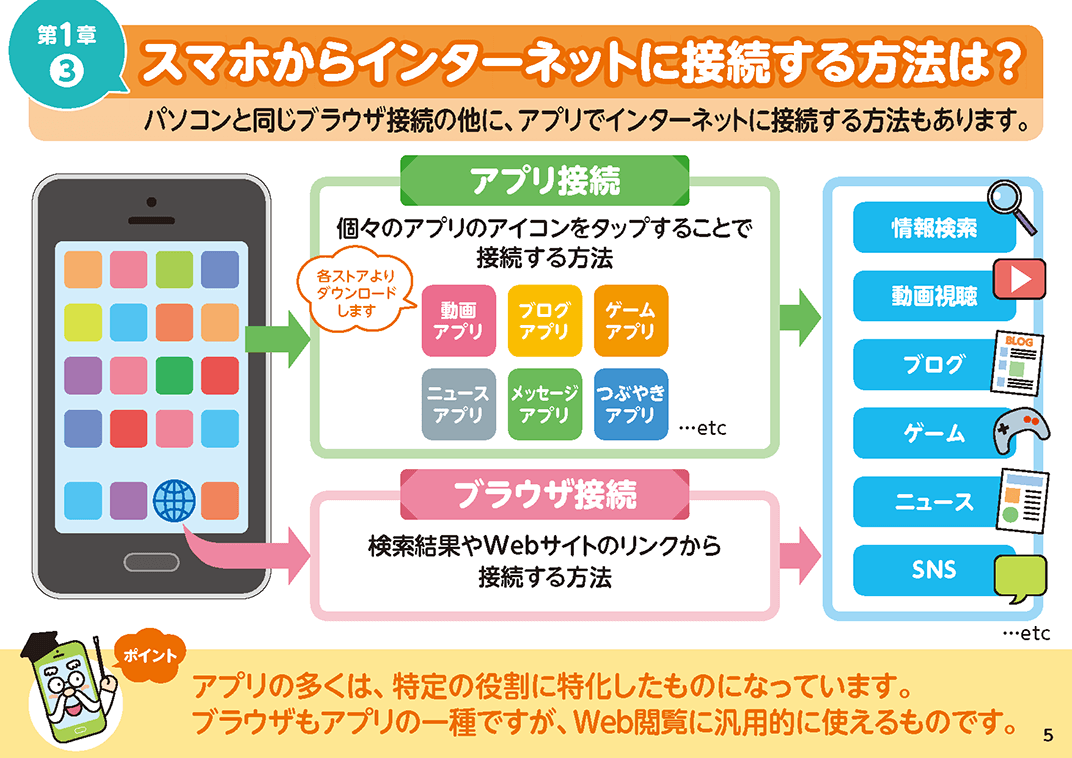 第1章
③
スマホからインターネットに接続する方法は？

パソコンと同じブラウザ接続の他に、アプリでインターネットに接続する方法もあります。

アプリ接続

個々のアプリのアイコンをタップすることで接続する方法

各ストアよりダウンロードします

動画アプリ
ブログアプリ
ゲームアプリ
ニュースアプリ
メッセージアプリ
つぶやきアプリ
…etc

ブラウザ接続

検索結果やWebサイトのリンクから接続する方法

情報検索
動画視聴
ブログ
BLOG
ゲーム
ニュース
SNS
…etc

ポイント

アプリの多くは、特定の役割に特化したものになっています。
ブラウザもアプリの一種ですが、Web閲覧に汎用的に使えるものです。

5